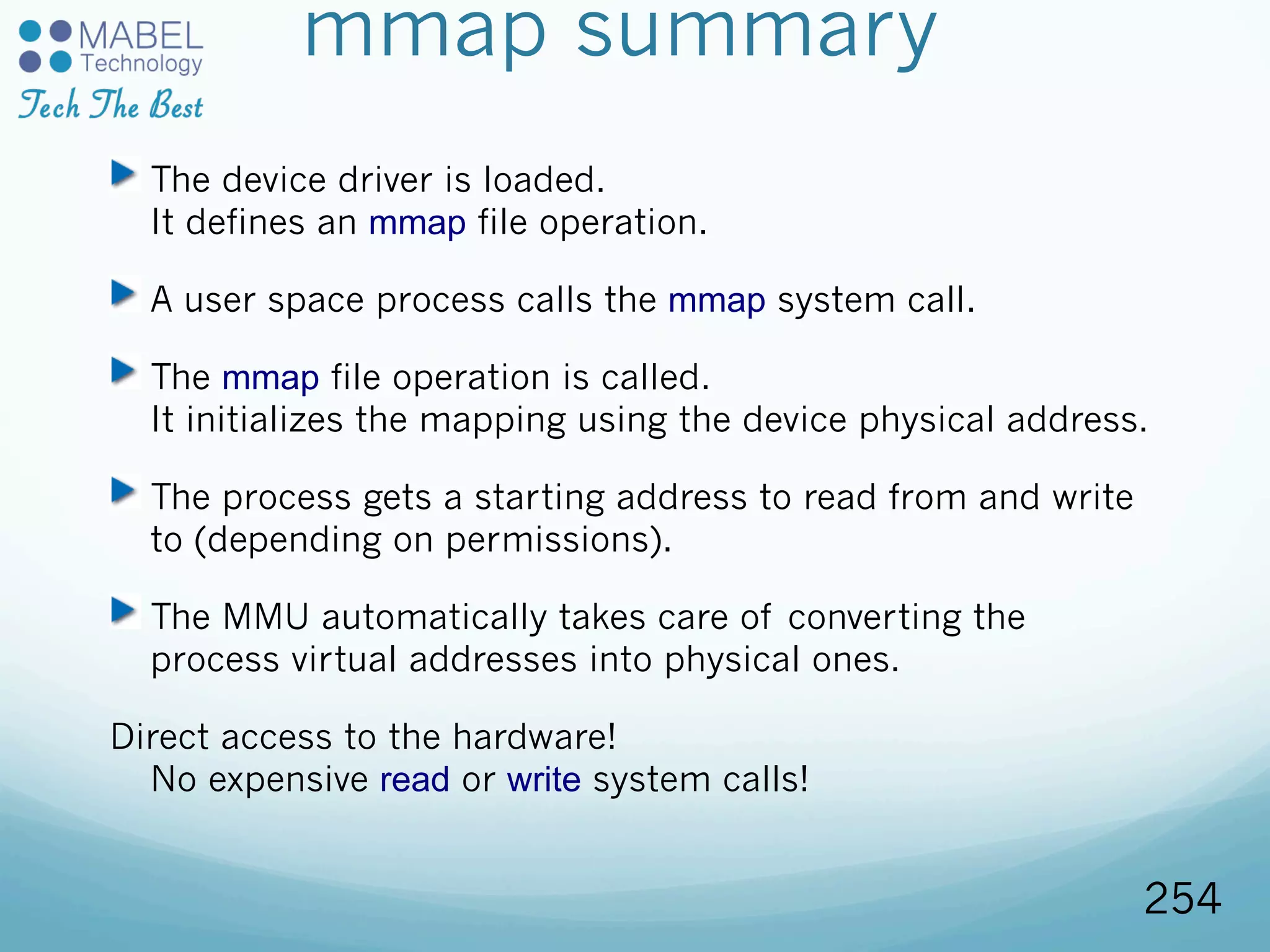 MABEL Technology
Tech The Best

mmap summary

The device driver is loaded.
It defines an mmap file operation.

A user space process calls the mmap system call.

The mmap file operation is called.
It initializes the mapping using the device physical address.

The process gets a starting address to read from and write to (depending on permissions).

The MMU automatically takes care of converting the process virtual addresses into physical ones.

Direct access to the hardware!
No expensive read or write system calls!

254